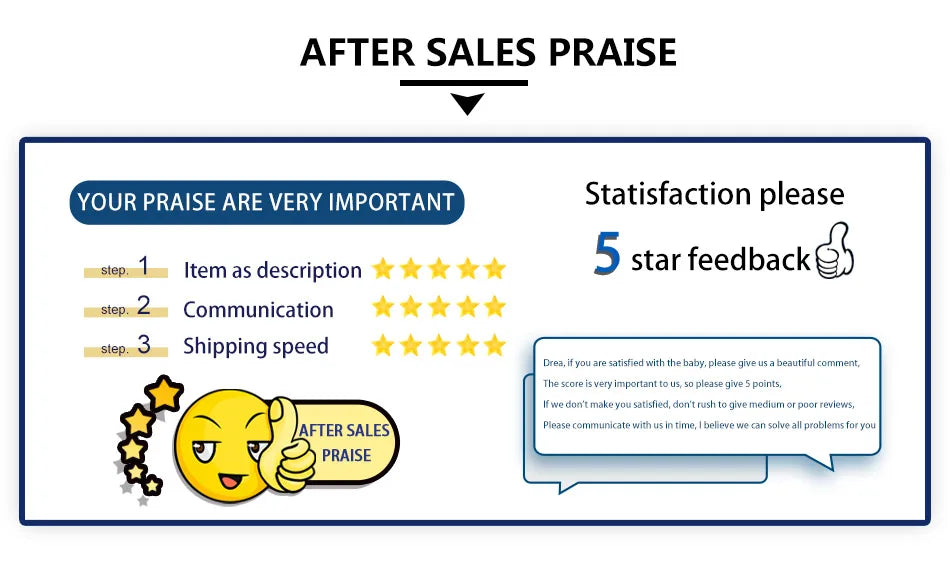 AFTER SALES PRAISE

YOUR PRAISE ARE VERY IMPORTANT

step. 1 Item as description

step. 2 Communication

step. 3 Shipping speed

AFTER SALES PRAISE

Statisfaction please

5 star feedback

Drea, if you are satisfied with the baby, please give us a beautiful comment,
The score is very important to us, so please give 5 points,
If we don't make you satisfied, don't rush to give medium or poor reviews,
Please communicate with us in time, I believe we can solve all problems for you